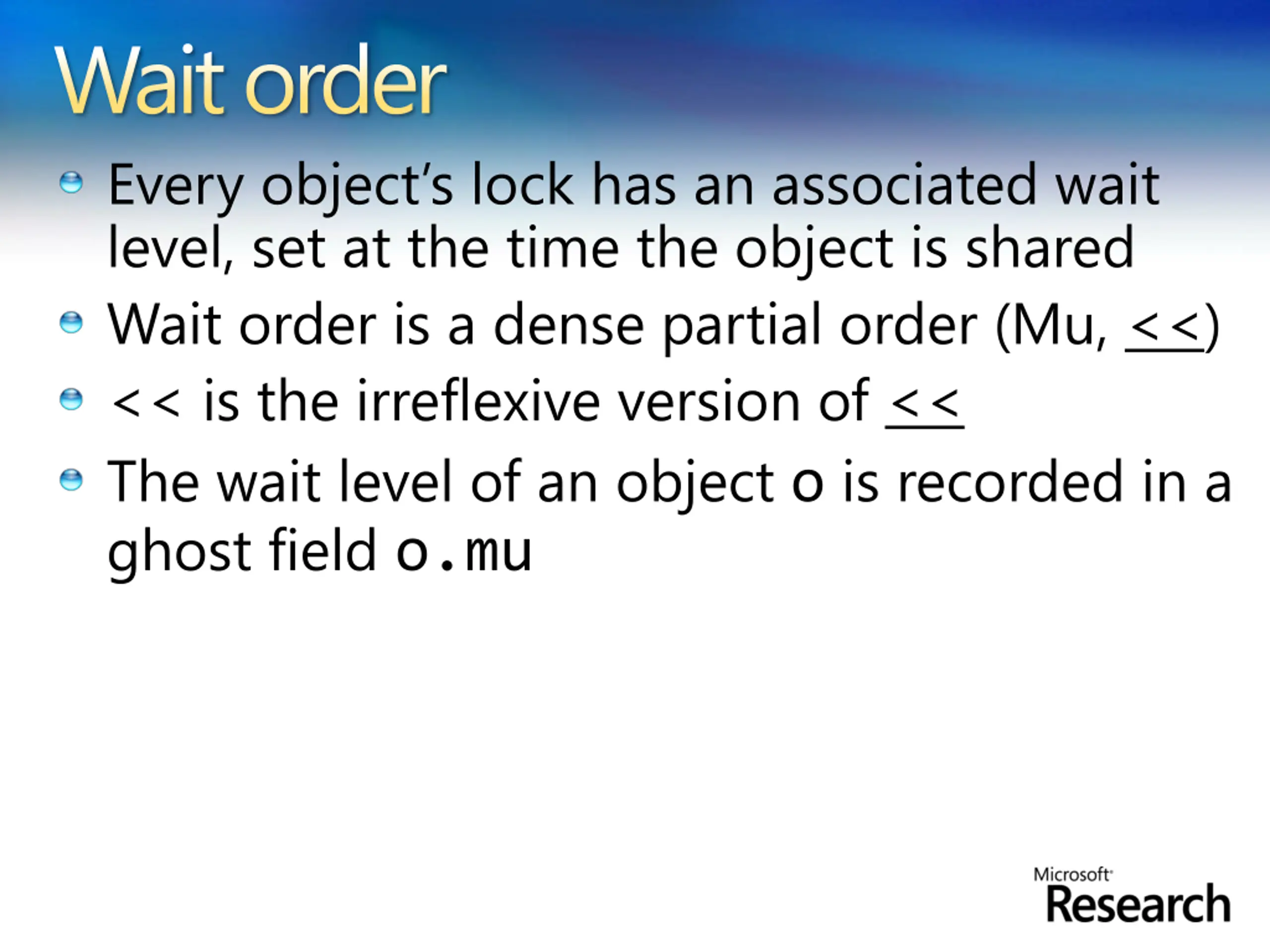 Wait order

Every object's lock has an associated wait level, set at the time the object is shared

Wait order is a dense partial order (Mu, $\underline{<<}$)

<< is the irreflexive version of $\underline{<<}$

The wait level of an object o is recorded in a ghost field o.mu

Microsoft Research